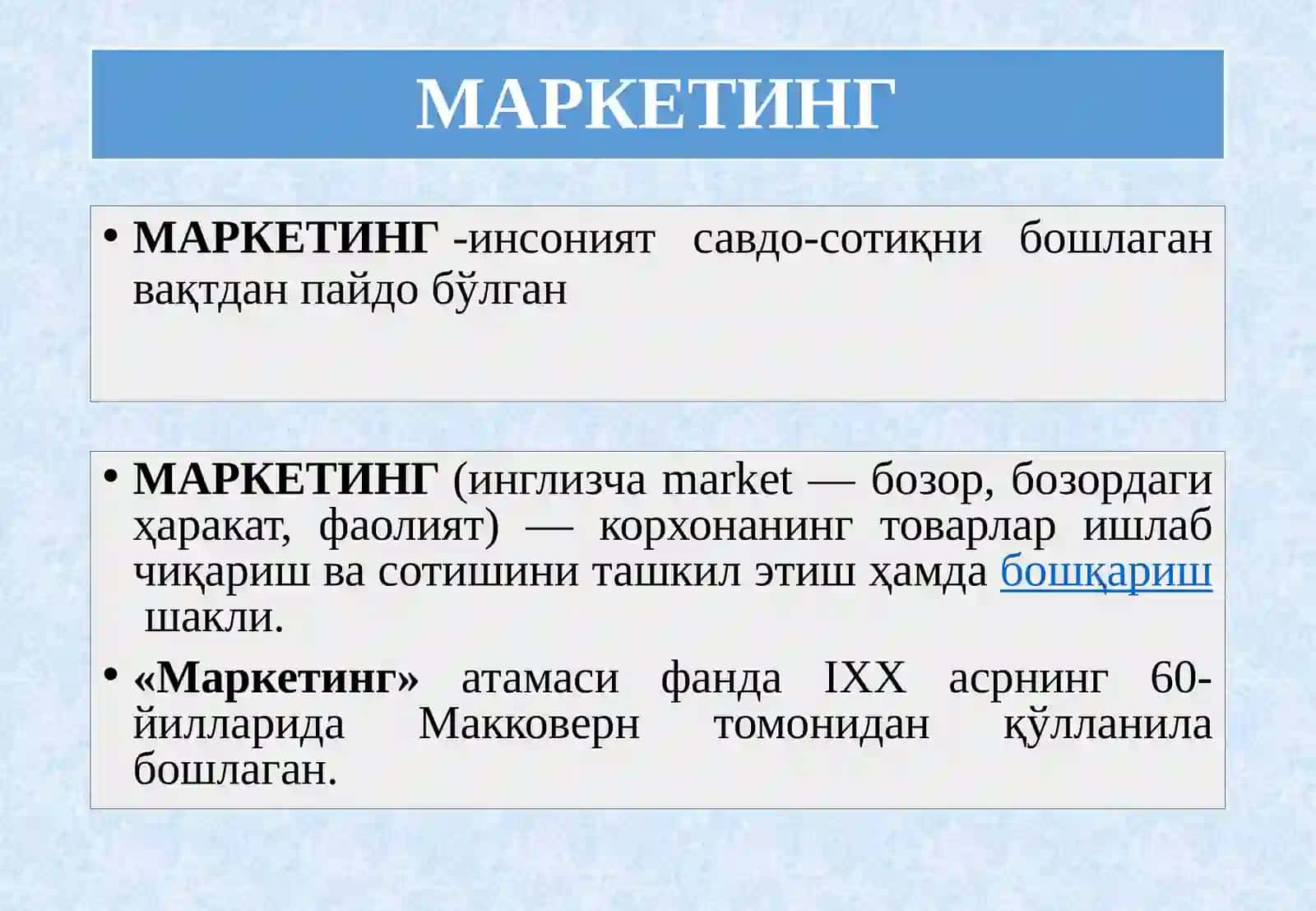 МАРКЕТИНГ

• МАРКЕТИНГ -инсоният савдо-сотиқни бошлаган вақтдан пайдо бўлган

• МАРКЕТИНГ (инглизча market — бозор, бозордаги ҳаракат, фаолият) — корхонанинг товарлар ишлаб чиқариш ва сотишини ташкил этиш ҳамда бошқариш шакли.

• «Маркетинг» атамаси фанда IXX асрнинг 60-йилларида Макковерн томонидан қўлланила бошлаган.